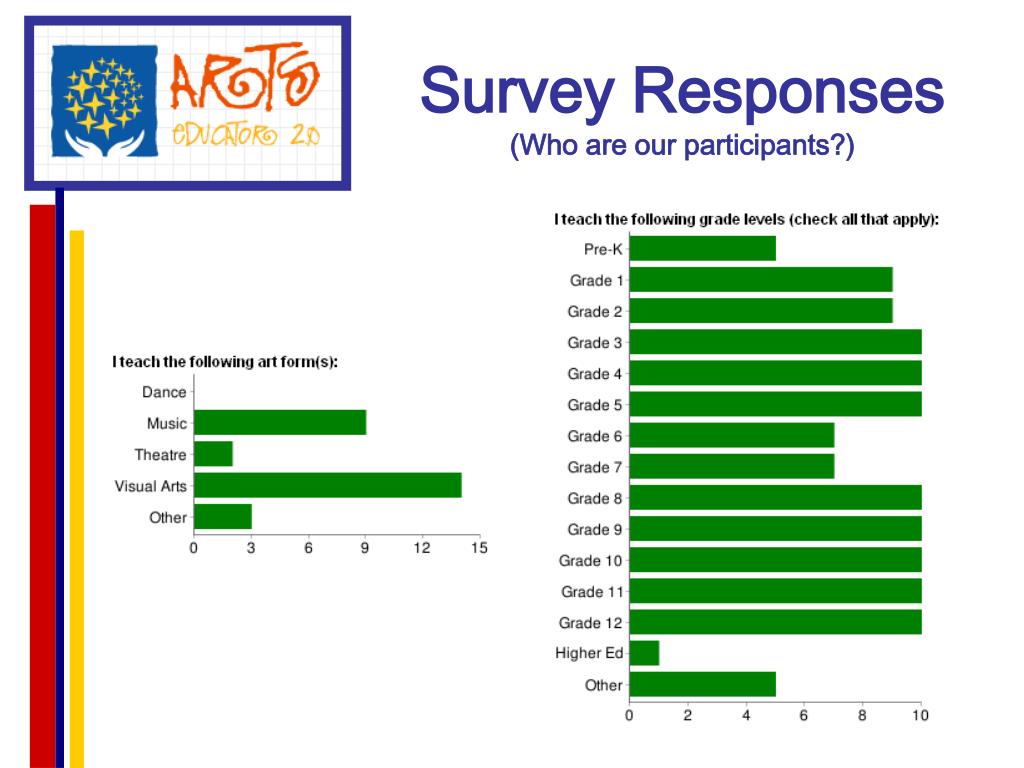 ARTS EDUCATORS 2.0

Survey Responses
(Who are our participants?)

I teach the following art form(s):

Dance
Music
Theatre
Visual Arts
Other

0 3 6 9 12 15

I teach the following grade levels (check all that apply):

Pre-K
Grade 1
Grade 2
Grade 3
Grade 4
Grade 5
Grade 6
Grade 7
Grade 8
Grade 9
Grade 10
Grade 11
Grade 12
Higher Ed
Other

0 2 4 6 8 10